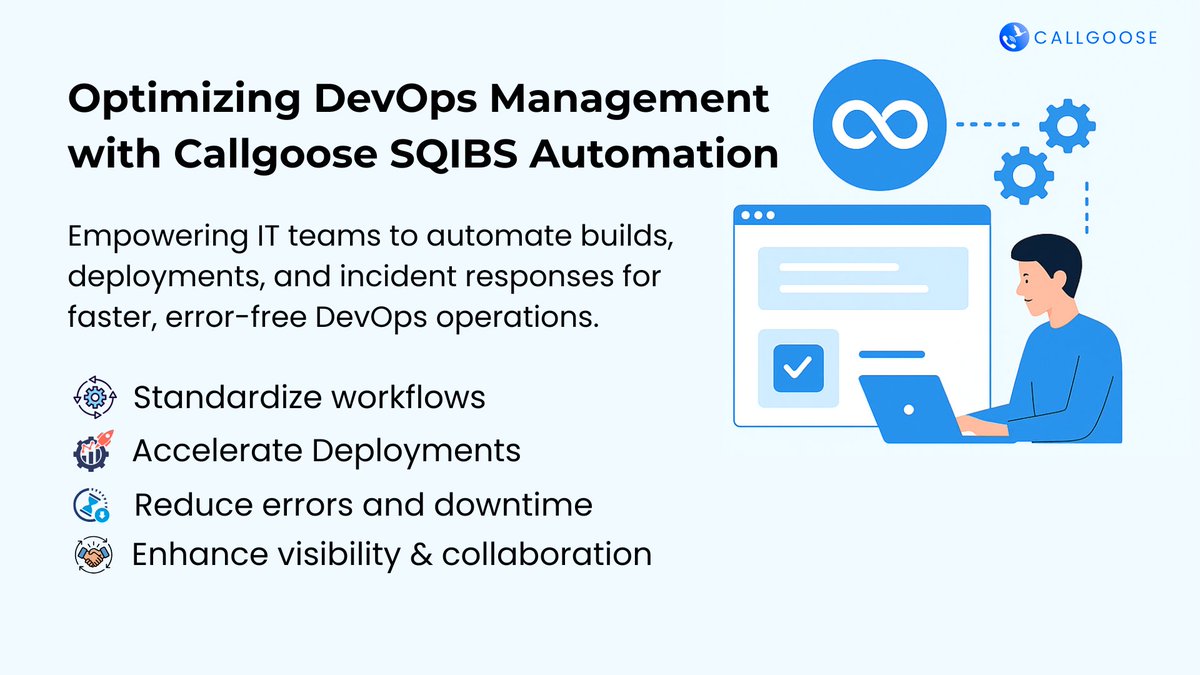 CALLGOOSE

Optimizing DevOps Management with Callgoose SQIBS Automation

Empowering IT teams to automate builds, deployments, and incident responses for faster, error-free DevOps operations.

Standardize workflows
Accelerate Deployments
Reduce errors and downtime
Enhance visibility & collaboration